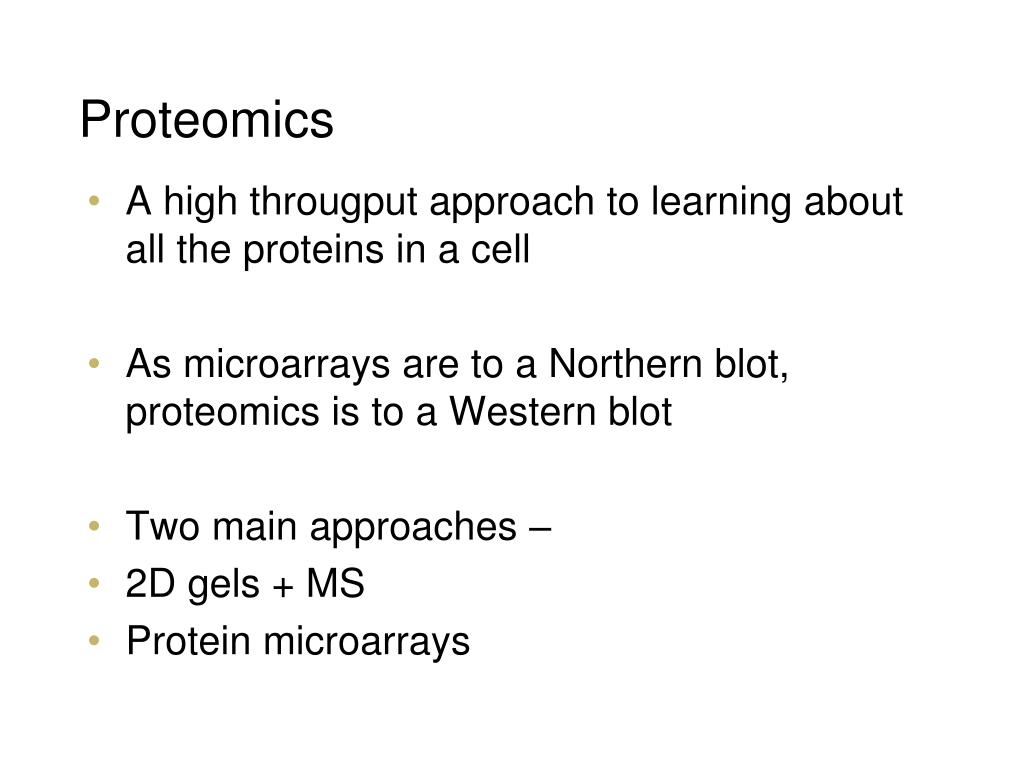 Proteomics

• A high througput approach to learning about all the proteins in a cell

• As microarrays are to a Northern blot, proteomics is to a Western blot

• Two main approaches –
• 2D gels + MS
• Protein microarrays